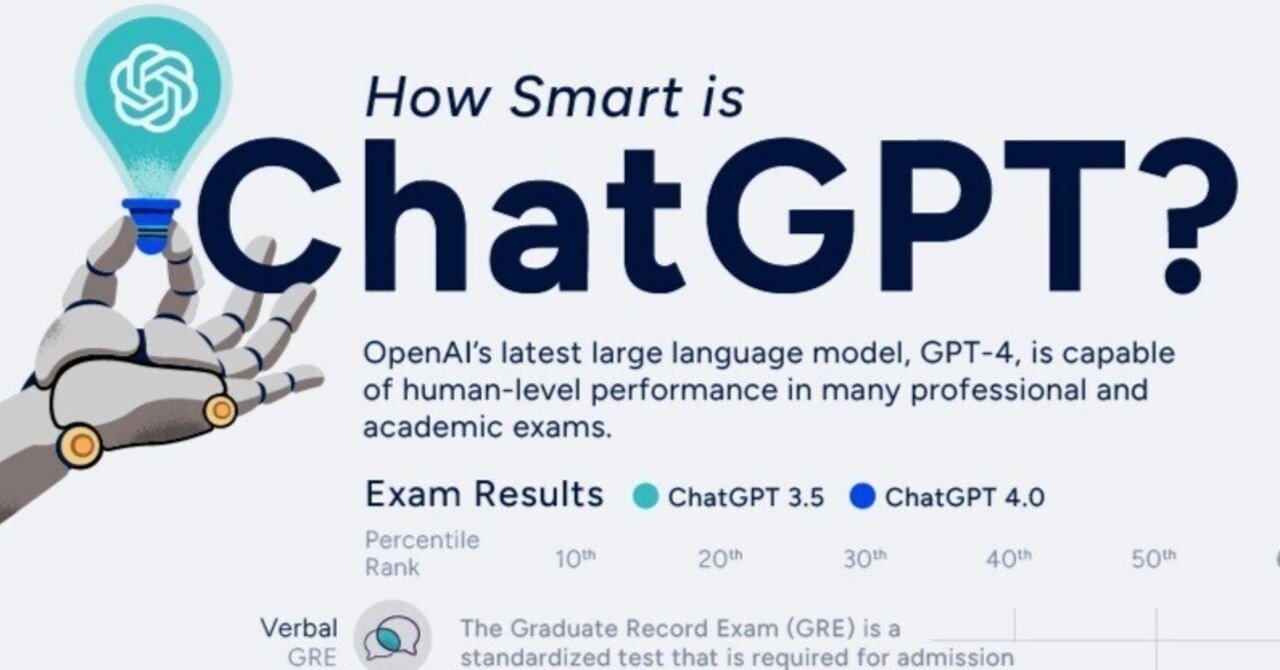 How Smart is
ChatGPT?

OpenAI's latest large language model, GPT-4, is capable of human-level performance in many professional and academic exams.

Exam Results ChatGPT 3.5 ChatGPT 4.0

Percentile Rank 10th 20th 30th 40th 50th

Verbal GRE

The Graduate Record Exam (GRE) is a standardized test that is required for admission